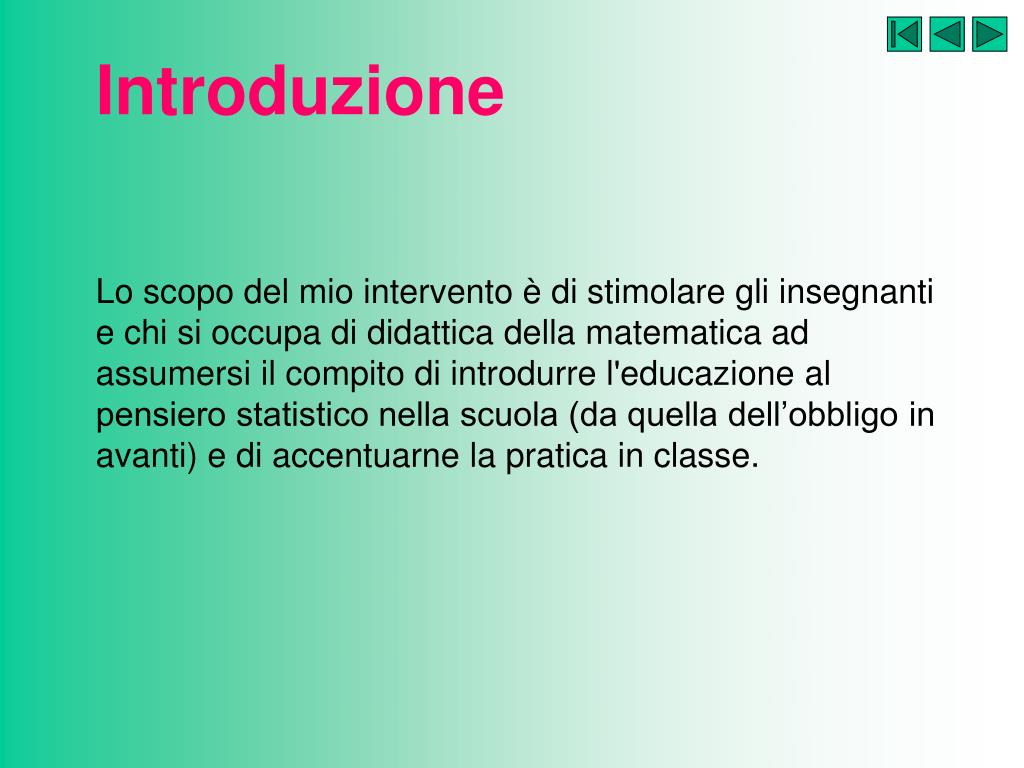 Introduzione

Lo scopo del mio intervento è di stimolare gli insegnanti e chi si occupa di didattica della matematica ad assumersi il compito di introdurre l'educazione al pensiero statistico nella scuola (da quella dell’obbligo in avanti) e di accentuarne la pratica in classe.